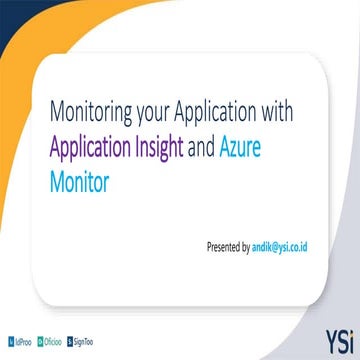 Monitoring your Application with Application Insight and Azure Monitor

Presented by andik@ysi.co.id

IdProo Oficioo SignToo

YSi